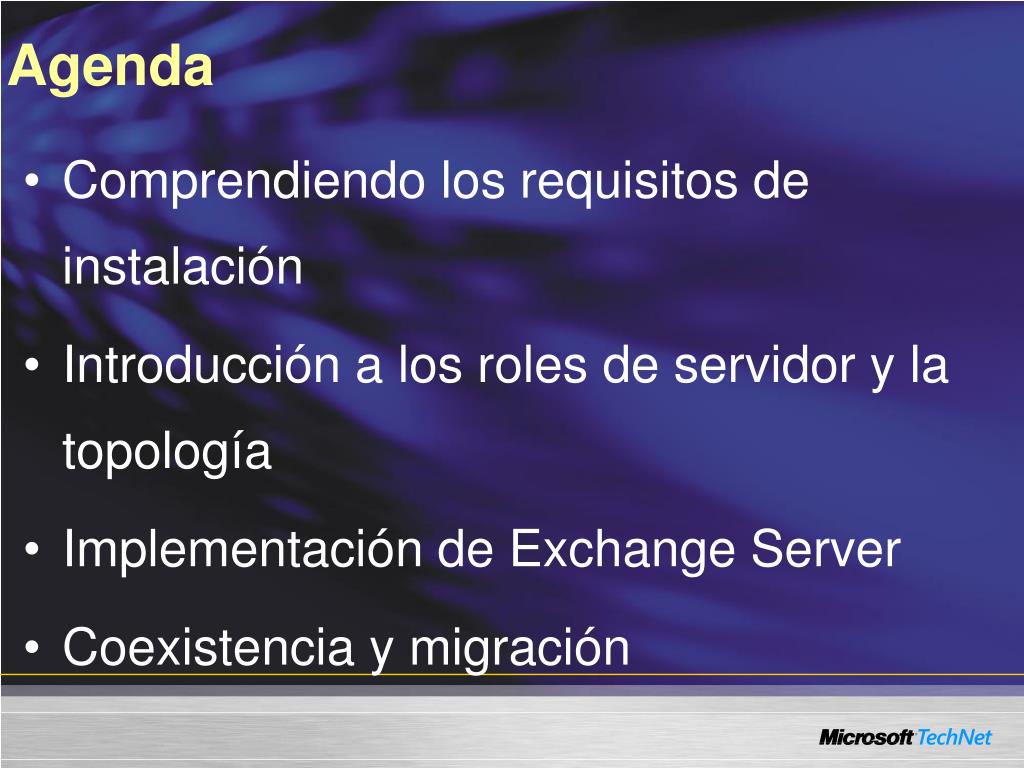 Agenda

• Comprendiendo los requisitos de instalación
• Introducción a los roles de servidor y la topología
• Implementación de Exchange Server
• Coexistencia y migración

Microsoft TechNet